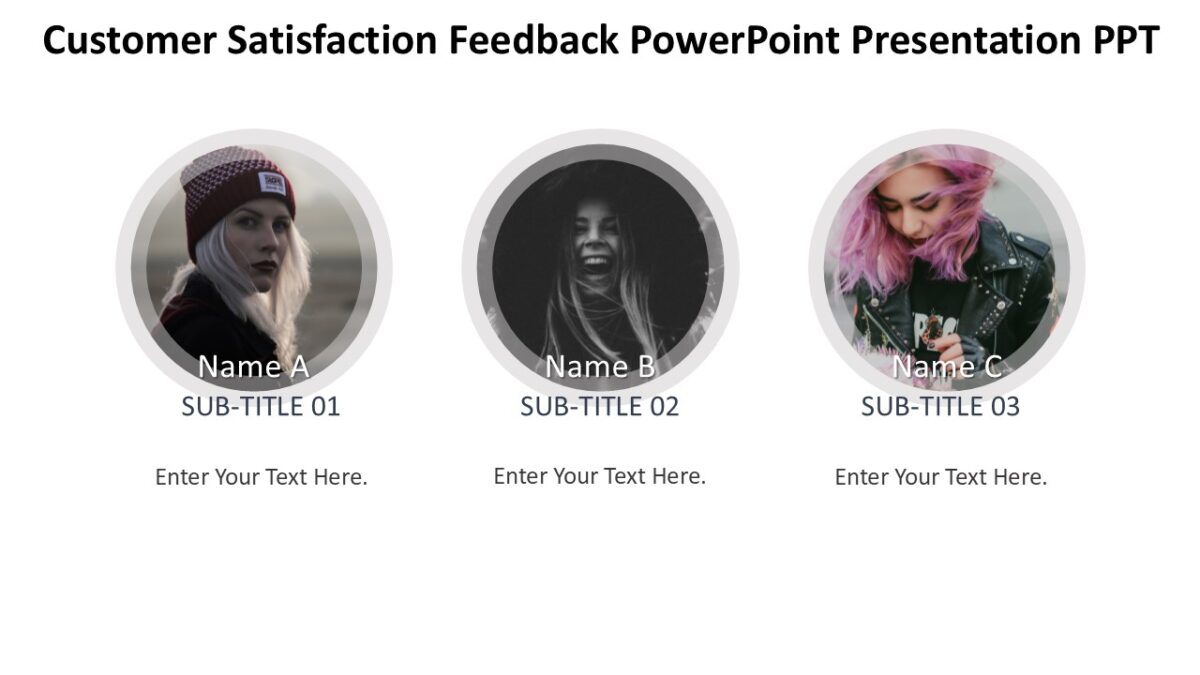 Customer Satisfaction Feedback PowerPoint Presentation PPT

Name A
SUB-TITLE 01

Enter Your Text Here.

Name B
SUB-TITLE 02

Enter Your Text Here.

Name C
SUB-TITLE 03

Enter Your Text Here.